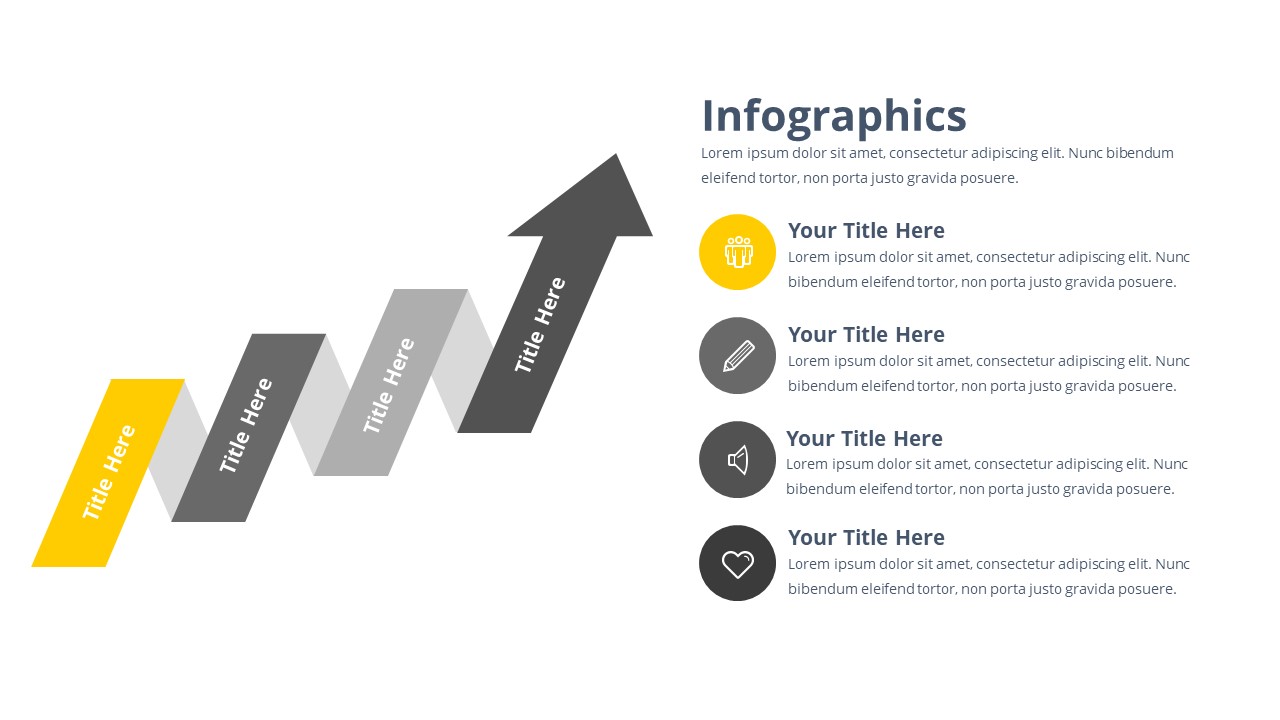 Title Here

Title Here

Title Here

Title Here

Infographics

Lorem ipsum dolor sit amet, consectetur adipiscing elit. Nunc bibendum eleifend tortor, non porta justo gravida posuere.

Your Title Here

Lorem ipsum dolor sit amet, consectetur adipiscing elit. Nunc bibendum eleifend tortor, non porta justo gravida posuere.

Your Title Here

Lorem ipsum dolor sit amet, consectetur adipiscing elit. Nunc bibendum eleifend tortor, non porta justo gravida posuere.

Your Title Here

Lorem ipsum dolor sit amet, consectetur adipiscing elit. Nunc bibendum eleifend tortor, non porta justo gravida posuere.

Your Title Here

Lorem ipsum dolor sit amet, consectetur adipiscing elit. Nunc bibendum eleifend tortor, non porta justo gravida posuere.